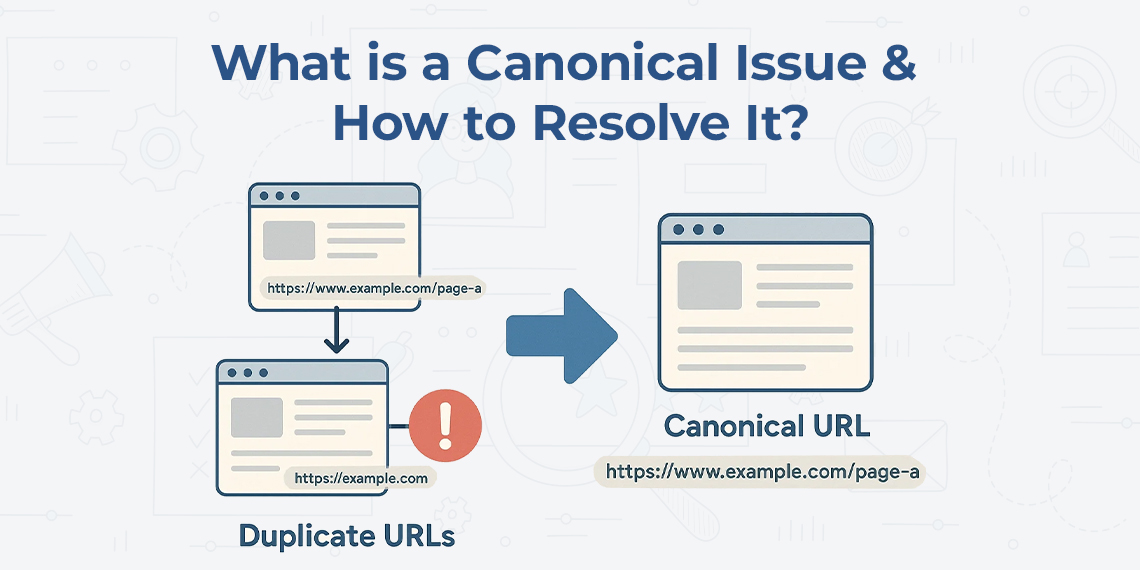 What is a Canonical Issue & How to Resolve It?

https://www.example.com/page-a

!

https://example.com

Duplicate URLs

Canonical URL

https://www.example.com/page-a